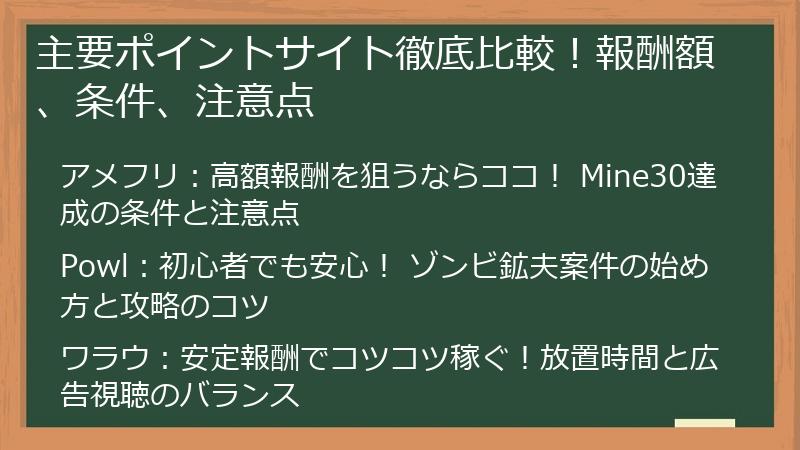 主要ポイントサイト徹底比較！報酬額、条件、注意点

アメフリ：高額報酬を狙うならココ！ Mine30達成の条件と注意点

Powl：初心者でも安心！ ゾンビ鉱夫案件の始め方と攻略のコツ

ワラウ：安定報酬でコツコツ稼ぐ！放置時間と広告視聴のバランス